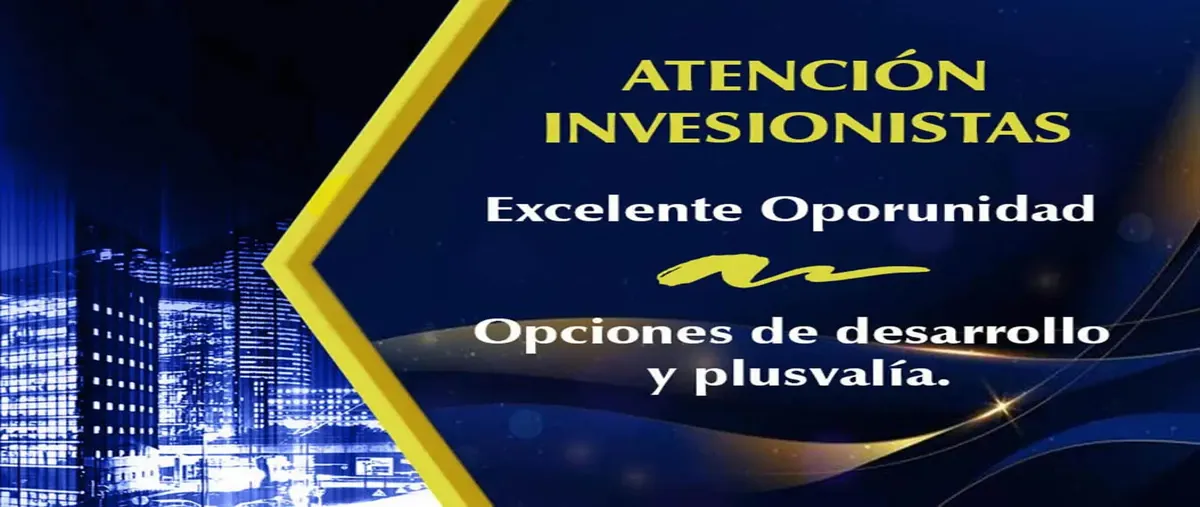 ATENCIÓN
INVESIONISTAS

Excelente Oporunidad

Opciones de desarrollo y plusvalía.